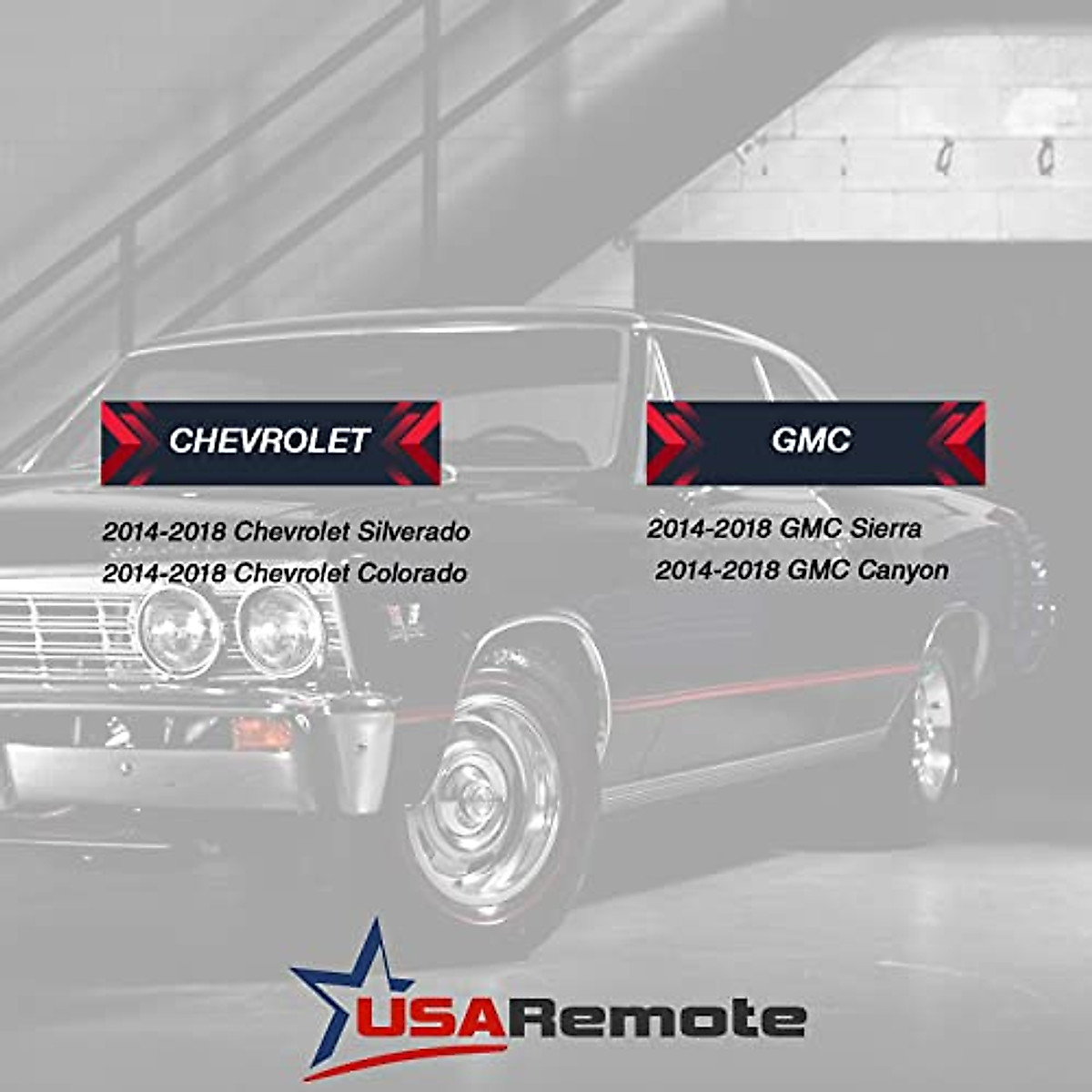 CHEVROLET

2014-2018 Chevrolet Silverado
2014-2018 Chevrolet Colorado

GMC

2014-2018 GMC Sierra
2014-2018 GMC Canyon

USARemote